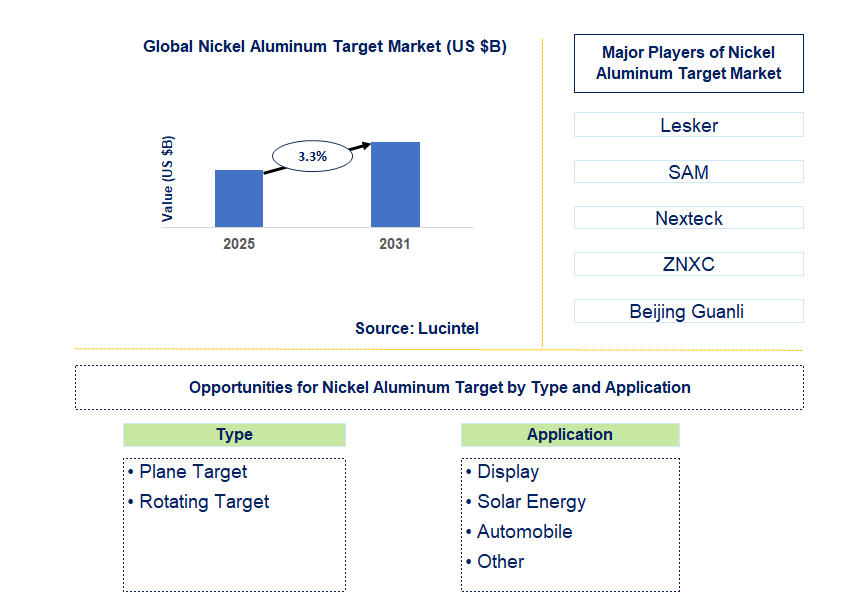 Global Nickel Aluminum Target Market (US $B)

Value (US $B)

3.3%

2025

2031

Source: Lucintel

Major Players of Nickel Aluminum Target Market

Lesker

SAM

Nexteck

ZNXC

Beijing Guanli

Opportunities for Nickel Aluminum Target by Type and Application

Type

• Plane Target
• Rotating Target

Application

• Display
• Solar Energy
• Automobile
• Other